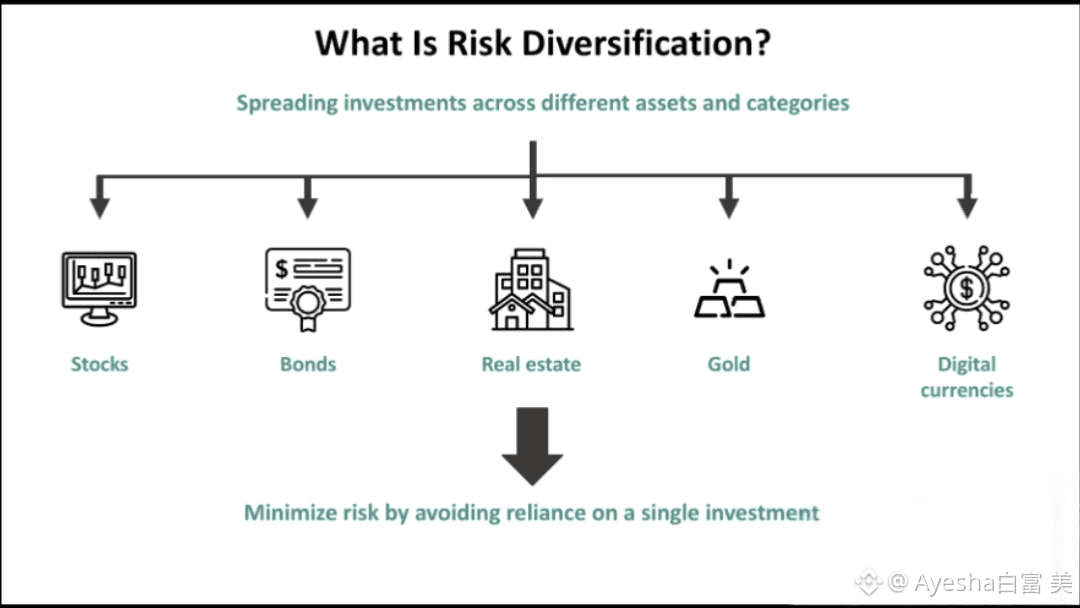 What Is Risk Diversification?

Spreading investments across different assets and categories

Stocks

Bonds

Real estate

Gold

Digital currencies

Minimize risk by avoiding reliance on a single investment

@ Ayesha白富 美